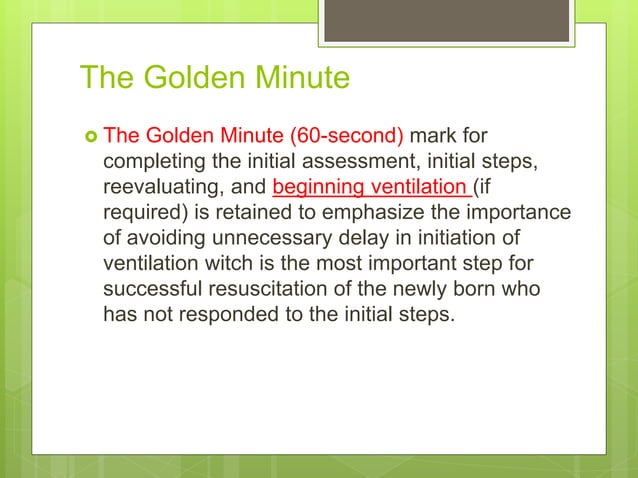 The Golden Minute

The Golden Minute (60-second) mark for completing the initial assessment, initial steps, reevaluating, and beginning ventilation (if required) is retained to emphasize the importance of avoiding unnecessary delay in initiation of ventilation witch is the most important step for successful resuscitation of the newly born who has not responded to the initial steps.